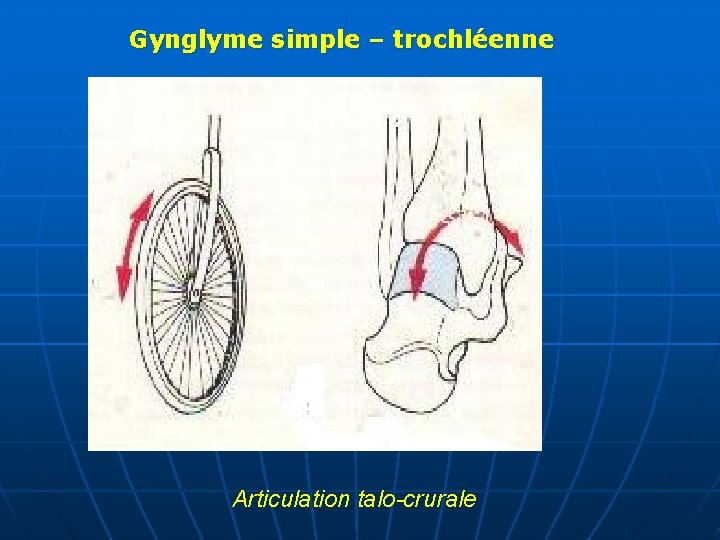 Gynglyme simple – trochléenne

Articulation talo-crurale